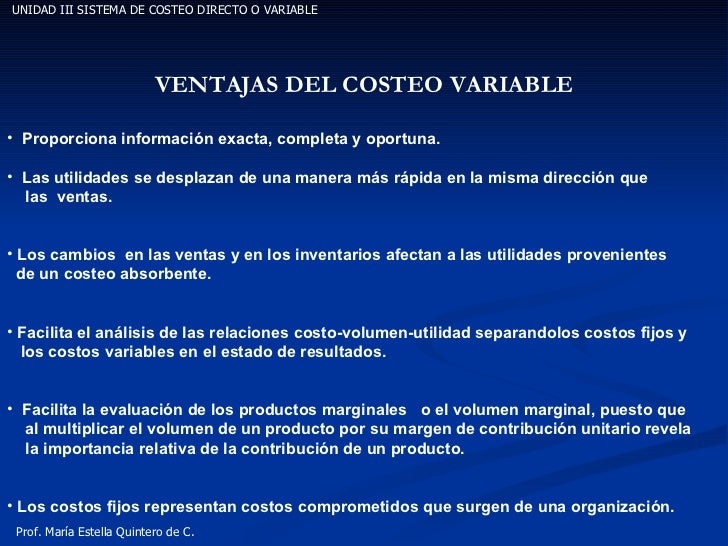 UNIDAD III SISTEMA DE COSTEO DIRECTO O VARIABLE

VENTAJAS DEL COSTEO VARIABLE

• Proporciona información exacta, completa y oportuna.

• Las utilidades se desplazan de una manera más rápida en la misma dirección que las ventas.

• Los cambios en las ventas y en los inventarios afectan a las utilidades provenientes de un costeo absorbente.

• Facilita el análisis de las relaciones costo-volumen-utilidad separandolos costos fijos y los costos variables en el estado de resultados.

• Facilita la evaluación de los productos marginales o el volumen marginal, puesto que al multiplicar el volumen de un producto por su margen de contribución unitario revela la importancia relativa de la contribución de un producto.

• Los costos fijos representan costos comprometidos que surgen de una organización.

Prof. María Estella Quintero de C.